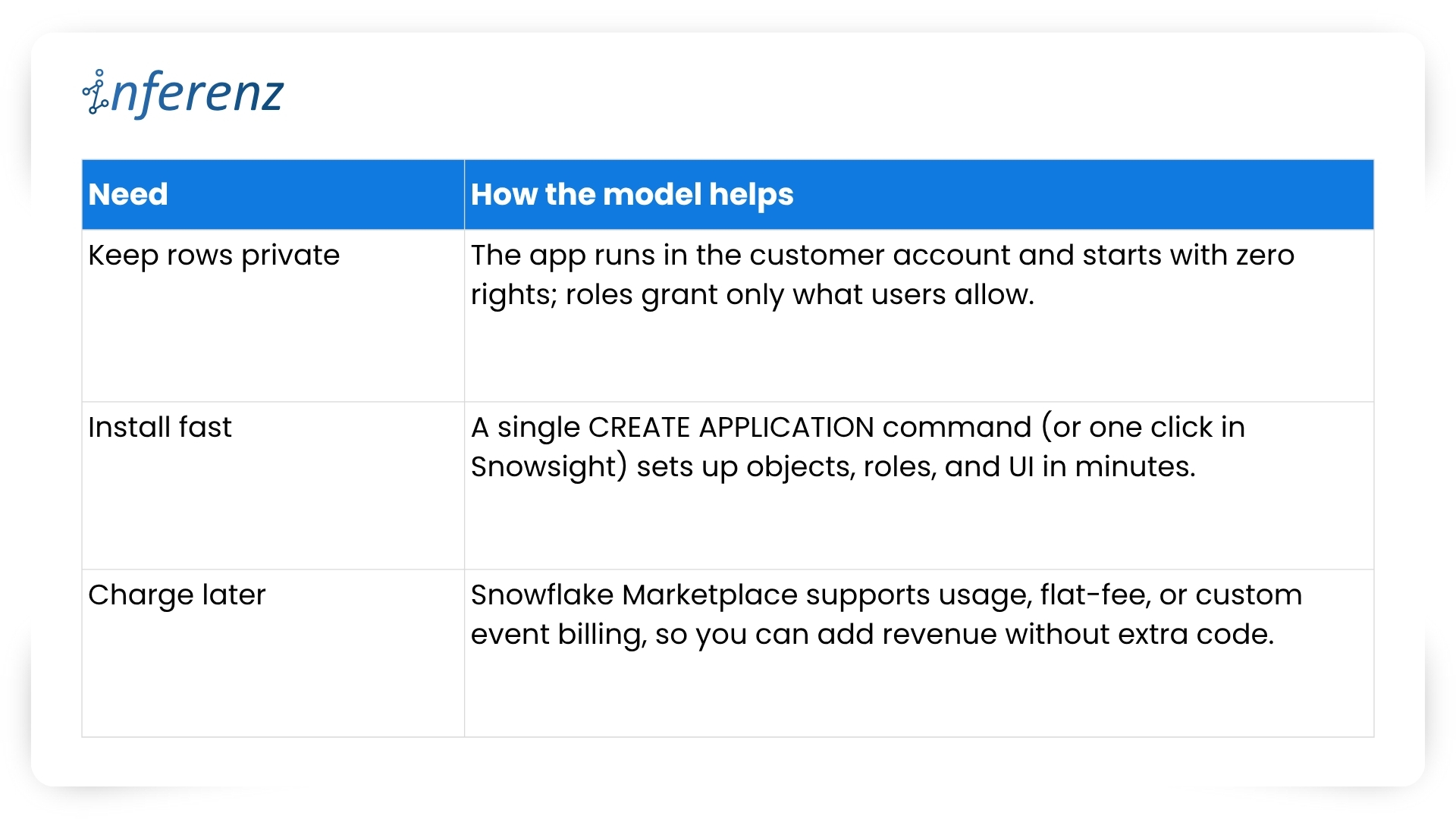 inferenz

| Need | How the model helps |
|---|---|
| Keep rows private | The app runs in the customer account and starts with zero rights; roles grant only what users allow. |
| Install fast | A single CREATE APPLICATION command (or one click in Snowsight) sets up objects, roles, and UI in minutes. |
| Charge later | Snowflake Marketplace supports usage, flat-fee, or custom event billing, so you can add revenue without extra code. |